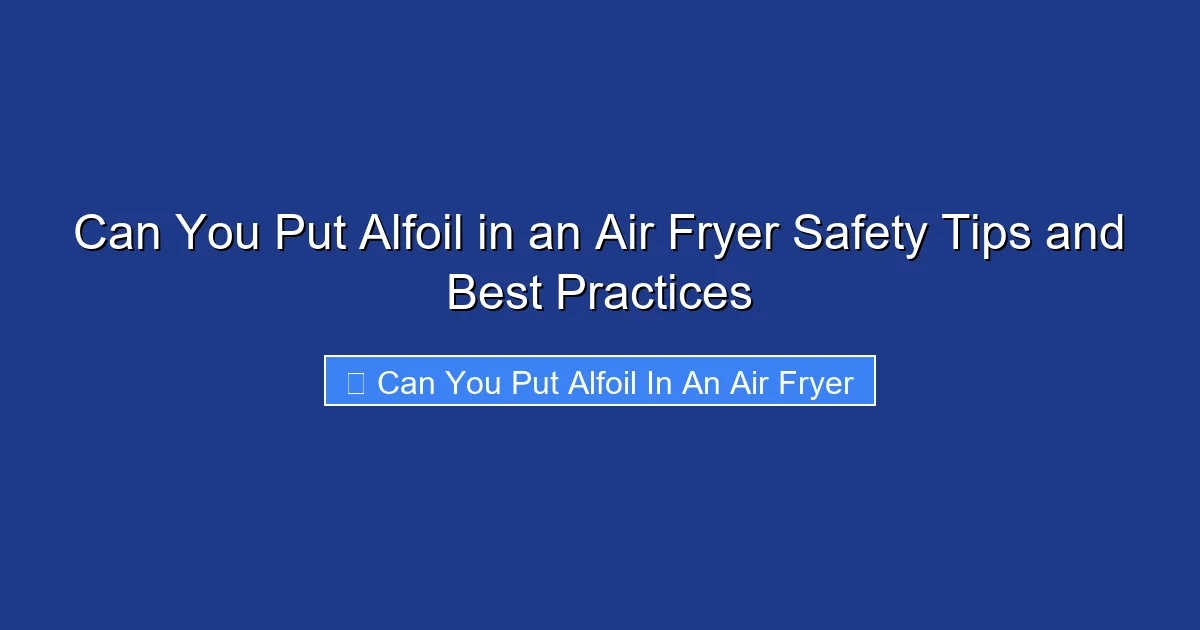 Can You Put Alfoil in an Air Fryer Safety Tips and Best Practices

Can You Put Alfoil In An Air Fryer